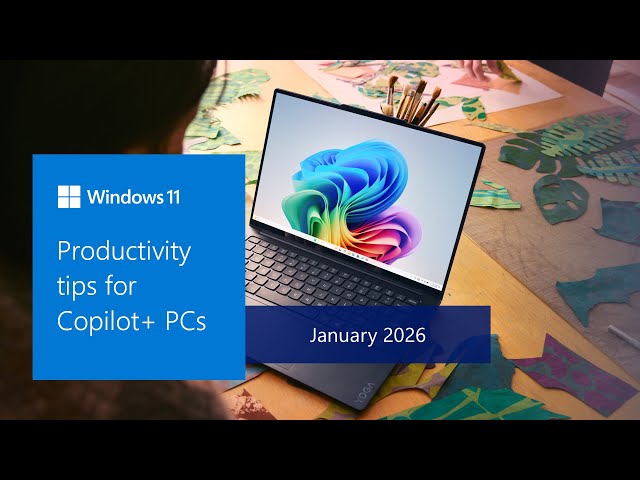 Windows 11

Productivity tips for Copilot+ PCs

January 2026

YOGA